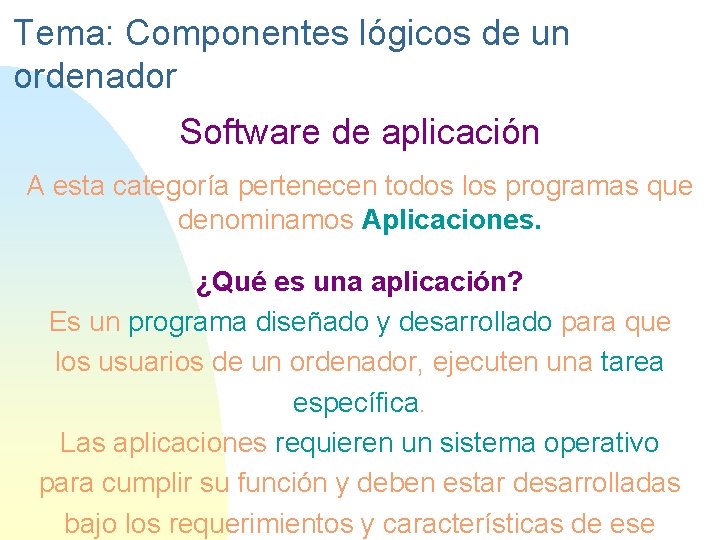 Tema: Componentes lógicos de un ordenador

Software de aplicación

A esta categoría pertenecen todos los programas que denominamos Aplicaciones.

¿Qué es una aplicación?
Es un programa diseñado y desarrollado para que los usuarios de un ordenador, ejecuten una tarea específica.
Las aplicaciones requieren un sistema operativo para cumplir su función y deben estar desarrolladas bajo los requerimientos y características de ese